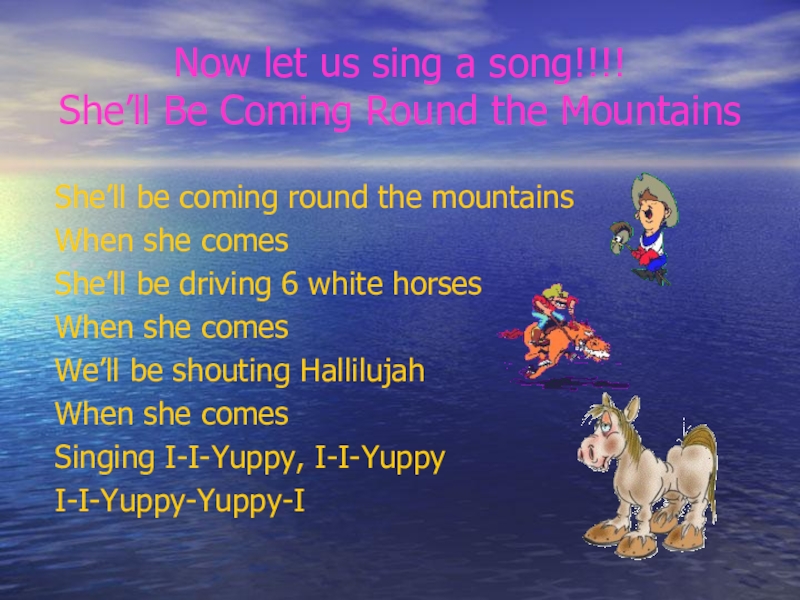 Now let us sing a song!!!!
She’ll Be Coming Round the Mountains

She’ll be coming round the mountains
When she comes
She’ll be driving 6 white horses
When she comes
We’ll be shouting Hallilujah
When she comes
Singing I-I-Yuppy, I-I-Yuppy
I-I-Yuppy-Yuppy-I